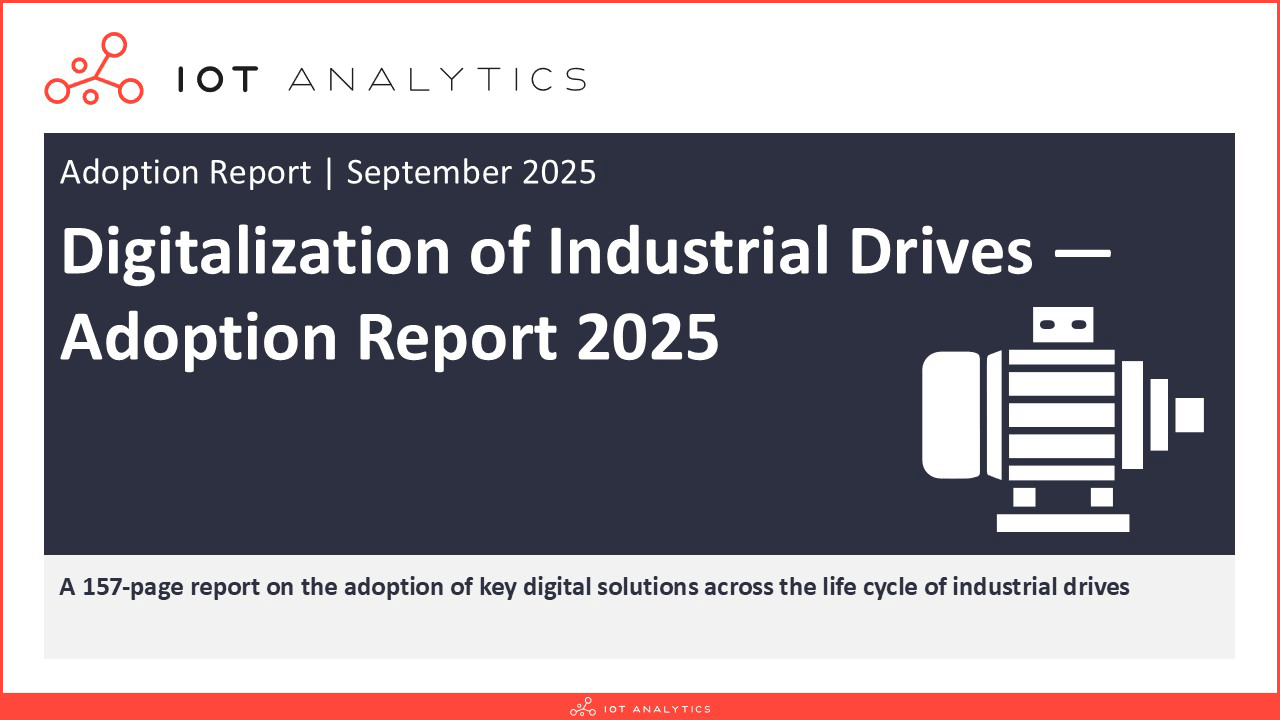 IOT ANALYTICS

Adoption Report | September 2025

Digitalization of Industrial Drives — Adoption Report 2025

A 157-page report on the adoption of key digital solutions across the life cycle of industrial drives

IOT ANALYTICS